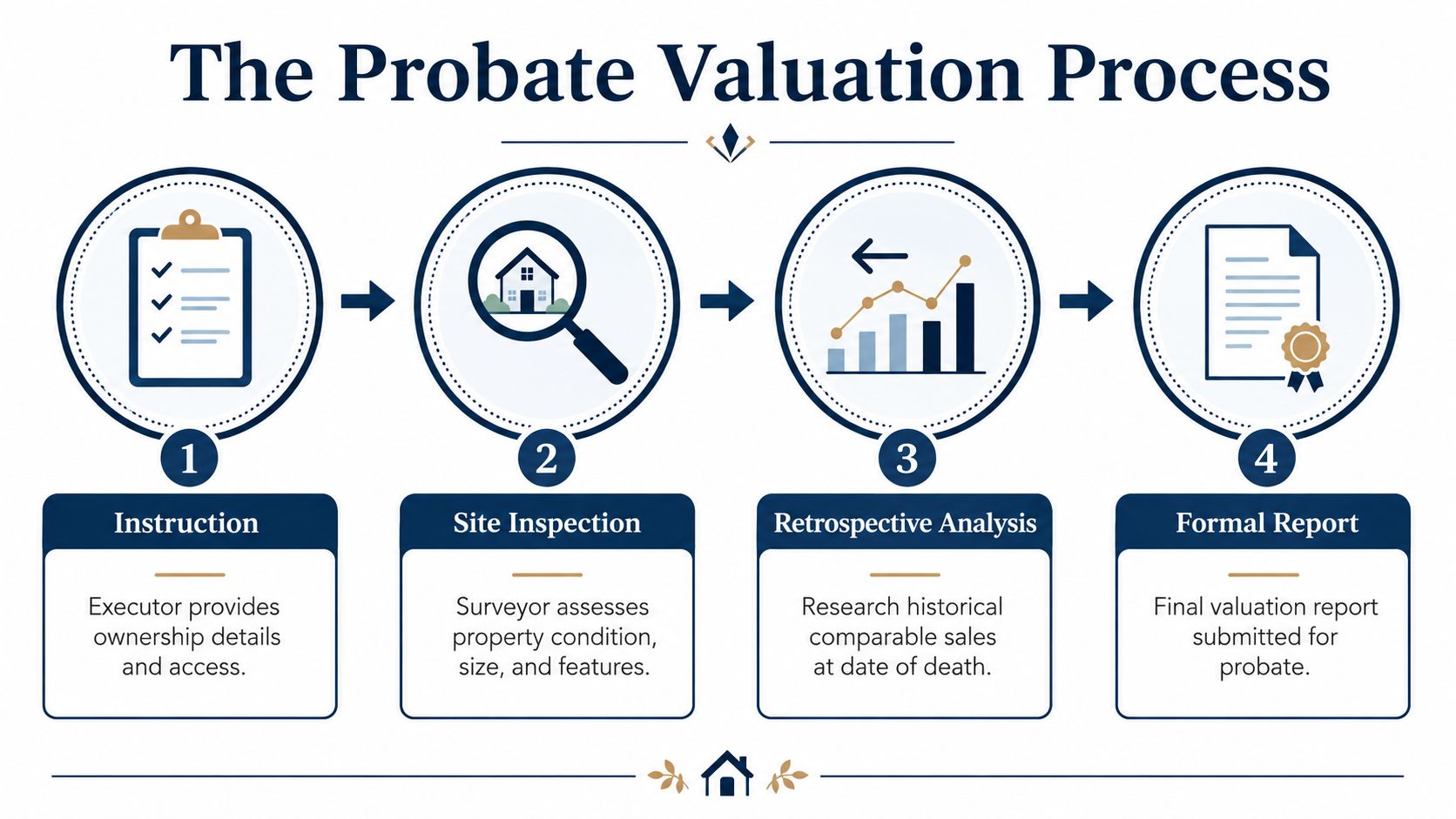 The Probate Valuation Process

1

Instruction

Executor provides ownership details and access.

2

Site Inspection

Surveyor assesses property condition, size, and features.

3

Retrospective Analysis

Research historical comparable sales at date of death.

4

Formal Report

Final valuation report submitted for probate.